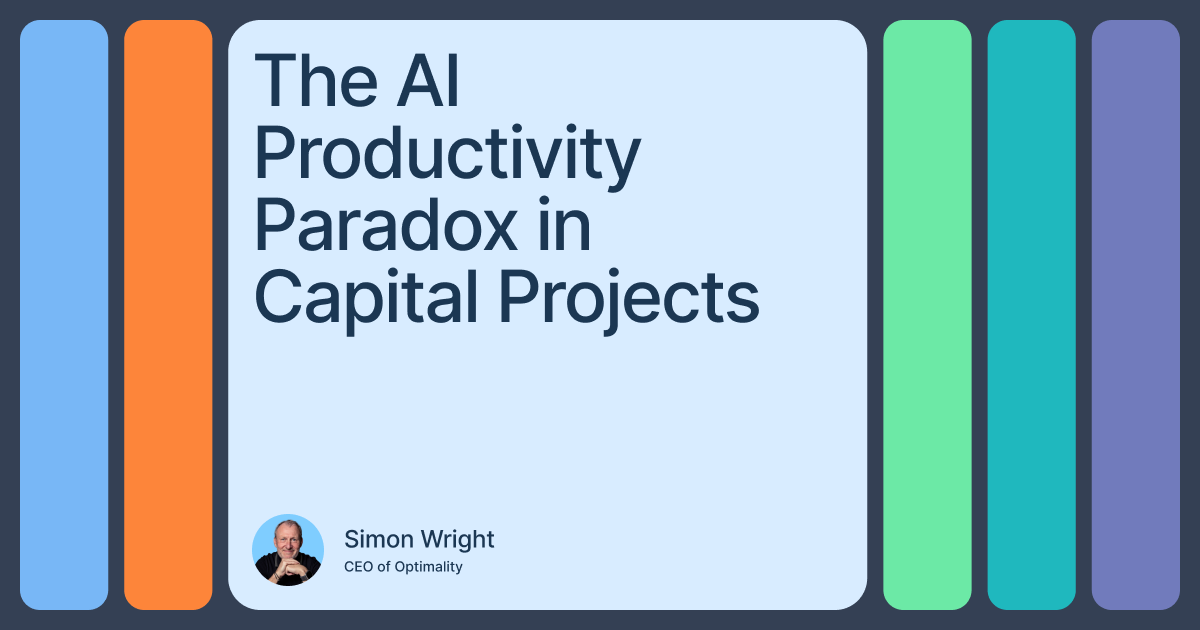 The AI Productivity Paradox in Capital Projects

Simon Wright
CEO of Optimality